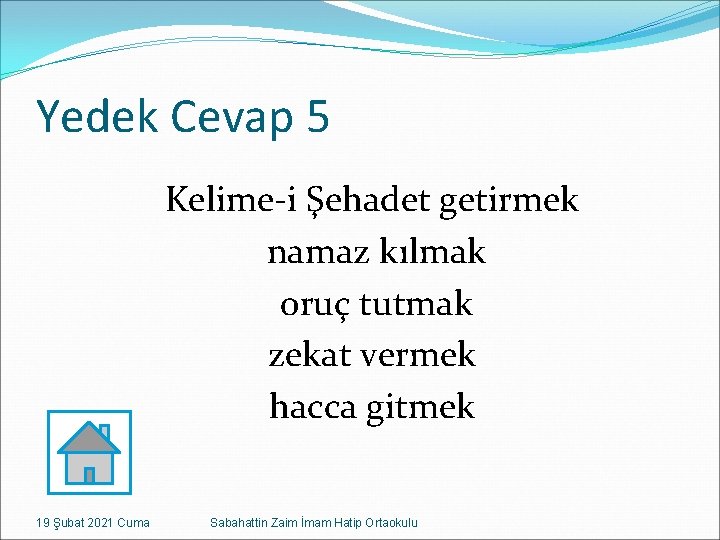 Yedek Cevap 5

Kelime-i Şehadet getirmek
namaz kılmak
oruç tutmak
zekat vermek
hacca gitmek

19 Şubat 2021 Cuma

Sabahattin Zaim İmam Hatip Ortaokulu